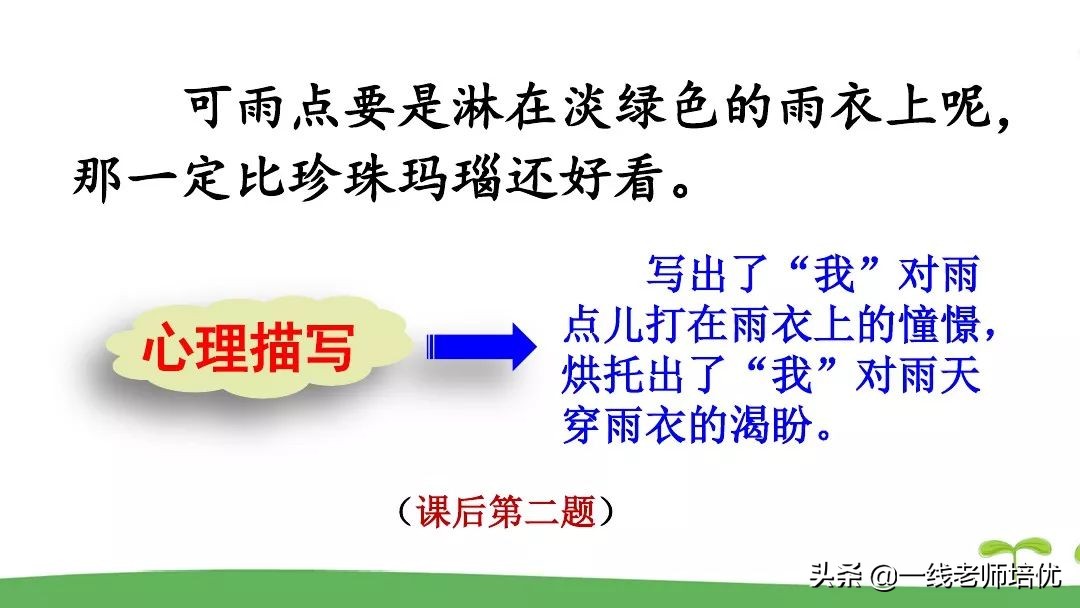 可雨点要是淋在淡绿色的雨衣上呢，那一定比珍珠玛瑙还好看。

心理描写

写出了“我”对雨点儿打在雨衣上的憧憬，烘托出了“我”对雨天穿雨衣的渴盼。

（课后第二题）

头条 @一线老师培优